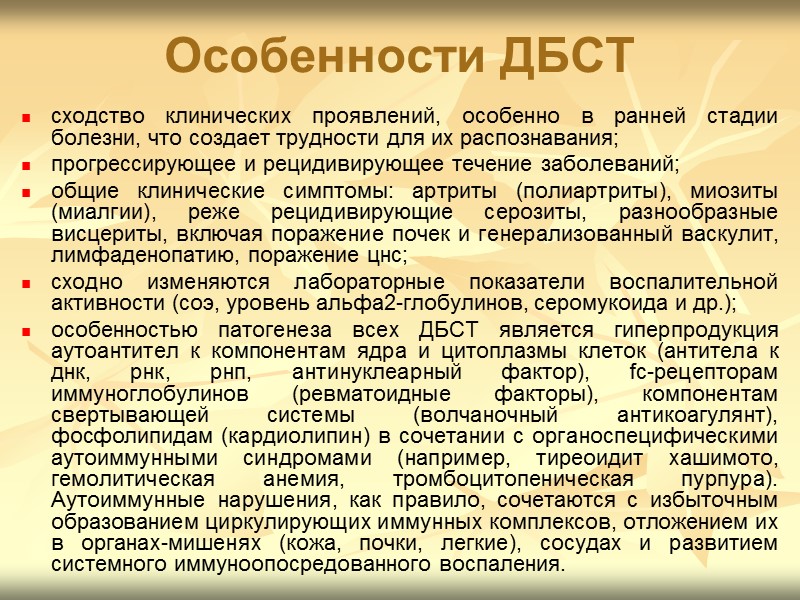 Особенности ДБСТ

- сходство клинических проявлений, особенно в ранней стадии болезни, что создает трудности для их распознавания;
- прогрессирующее и рецидивирующее течение заболеваний;
- общие клинические симптомы: артриты (полиартриты), миозиты (миалгии), реже рецидивирующие серозиты, разнообразные висцериты, включая поражение почек и генерализованный васкулит, лимфаденопатию, поражение цнс;
- сходно изменяются лабораторные показатели воспалительной активности (соэ, уровень альфа2-глобулинов, серомукоида и др.);
- особенностью патогенеза всех ДБСТ является гиперпродукция аутоантител к компонентам ядра и цитоплазмы клеток (антитела к днк, рнк, рнп, антинуклеарный фактор), fc-рецепторам иммуноглобулинов (ревматоидные факторы), компонентам свертывающей системы (волчаночный антикоагулянт), фосфолипидам (кардиолипин) в сочетании с органоспецифическими аутоиммунными синдромами (например, тиреоидит хашимото, гемолитическая анемия, тромбоцитопеническая пурпура). Аутоиммунные нарушения, как правило, сочетаются с избыточным образованием циркулирующих иммунных комплексов, отложением их в органах-мишенях (кожа, почки, легкие), сосудах и развитием системного иммуноопосредованного воспаления.